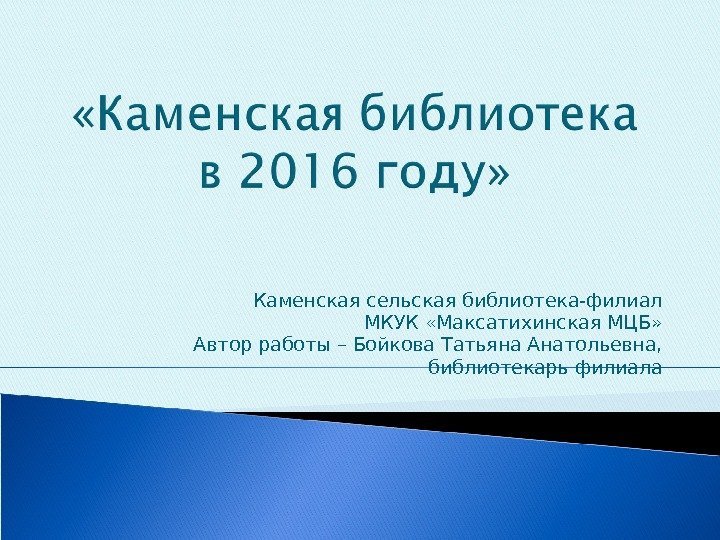 «Каменская библиотека в 2016 году»

Каменская сельская библиотека-филиал
МКУК «Максатихинская МЦБ»
Автор работы – Бойкова Татьяна Анатольевна,
библиотекарь филиала